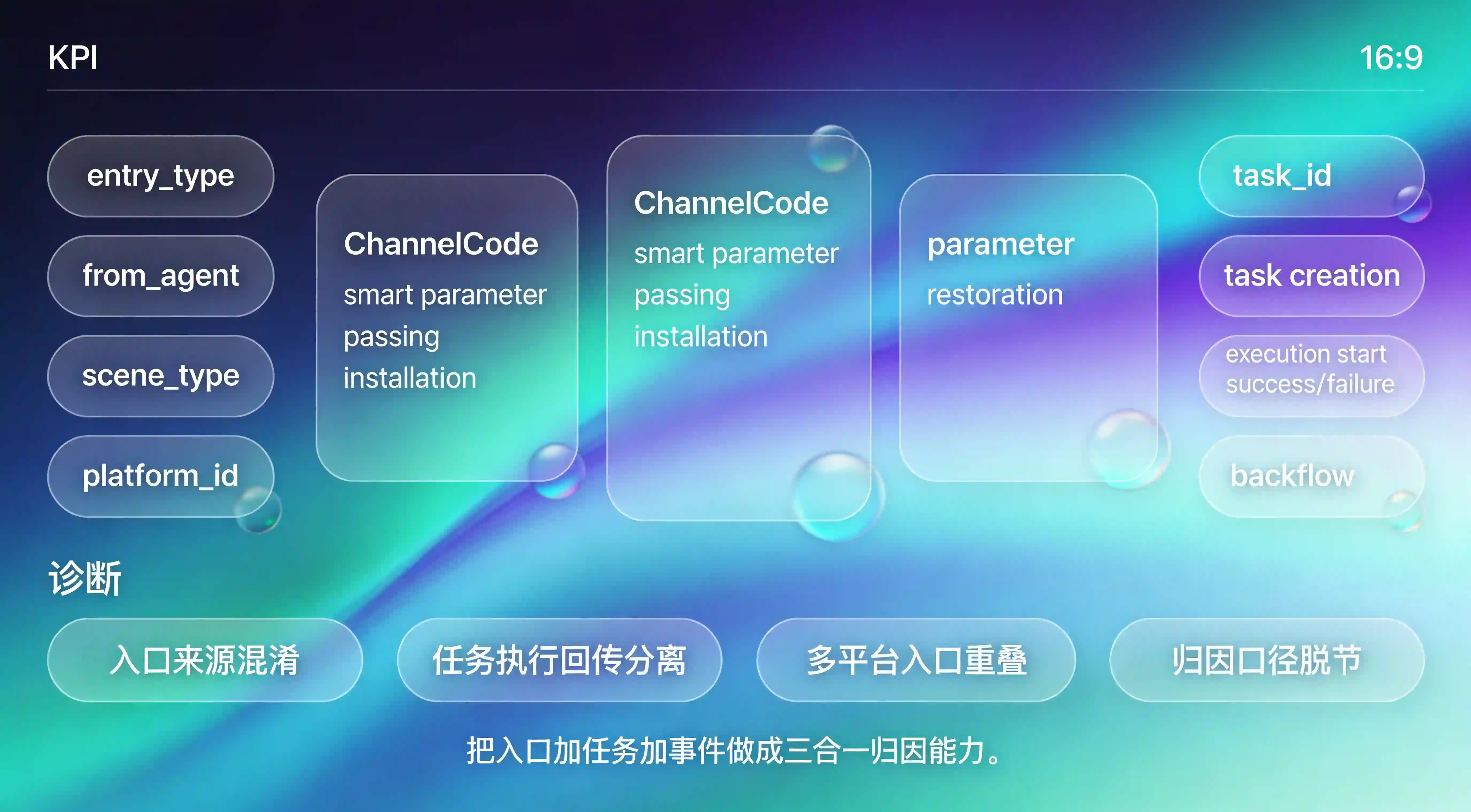 KPI

16:9

entry_type

from_agent

scene_type

platform_id

ChannelCode

smart parameter passing installation

ChannelCode

smart parameter passing installation

parameter

restoration

task_id

task creation

execution start success/failure

backflow

诊断

入口来源混淆

任务执行回传分离

多平台入口重叠

归因口径脱节

把入口加任务加事件做成三合一归因能力。